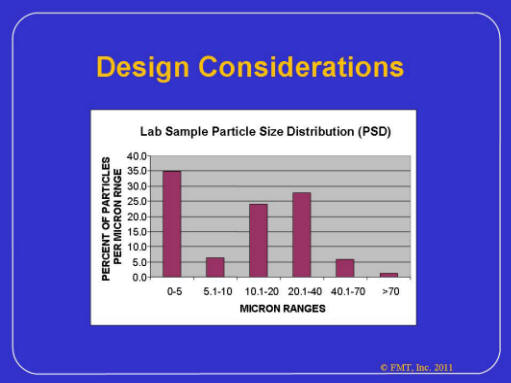 Design Considerations

Lab Sample Particle Size Distribution (PSD)

PERCENT OF PARTICLES PER MICRON RNGE

40.0
35.0
30.0
25.0
20.0
15.0
10.0
5.0
0.0

0-5
5.1-10
10.1-20
20.1-40
40.1-70
>70

MICRON RANGES

© FMT, Inc. 2011